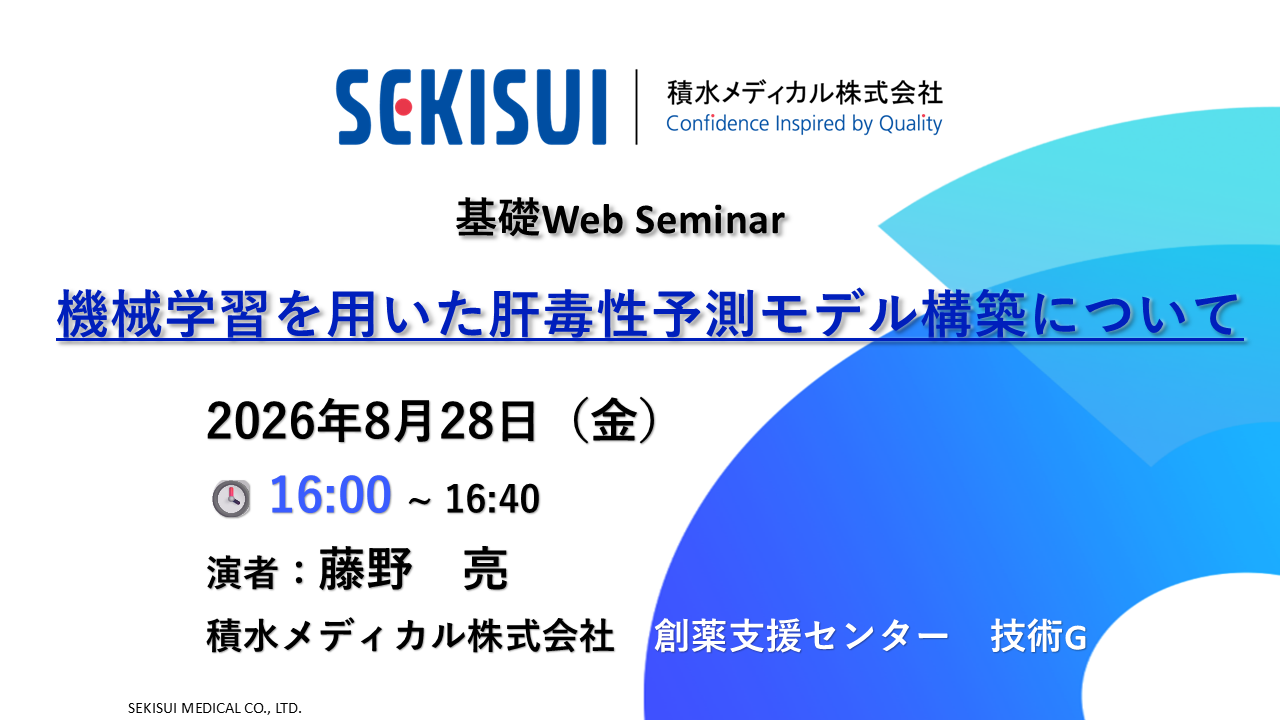 SEKISUI
積水メディカル株式会社
Confidence Inspired by Quality

基礎Web Seminar

機械学習を用いた肝毒性予測モデル構築について

2026年8月28日（金）

16:00 ~ 16:40

演者：藤野　亮

積水メディカル株式会社　創薬支援センター　技術G

SEKISUI MEDICAL CO., LTD.